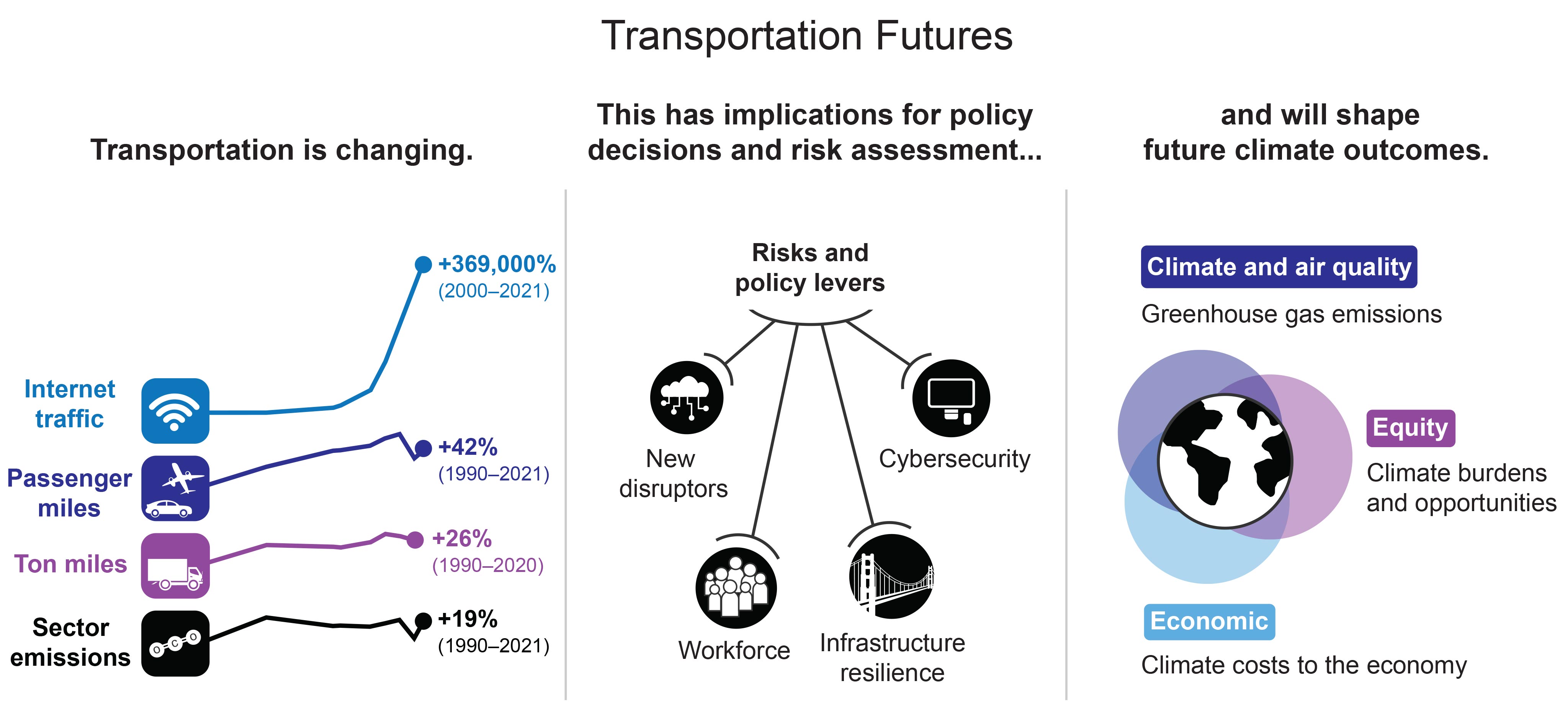 Transportation Futures

Transportation is changing.

Internet traffic

+369,000%
(2000–2021)

Passenger miles

+42%
(1990–2021)

Ton miles

+26%
(1990–2020)

Sector emissions

+19%
(1990–2021)

This has implications for policy decisions and risk assessment...

Risks and policy levers

New disruptors

Cybersecurity

Workforce

Infrastructure resilience

and will shape future climate outcomes.

Climate and air quality

Greenhouse gas emissions

Equity

Climate burdens and opportunities

Economic

Climate costs to the economy